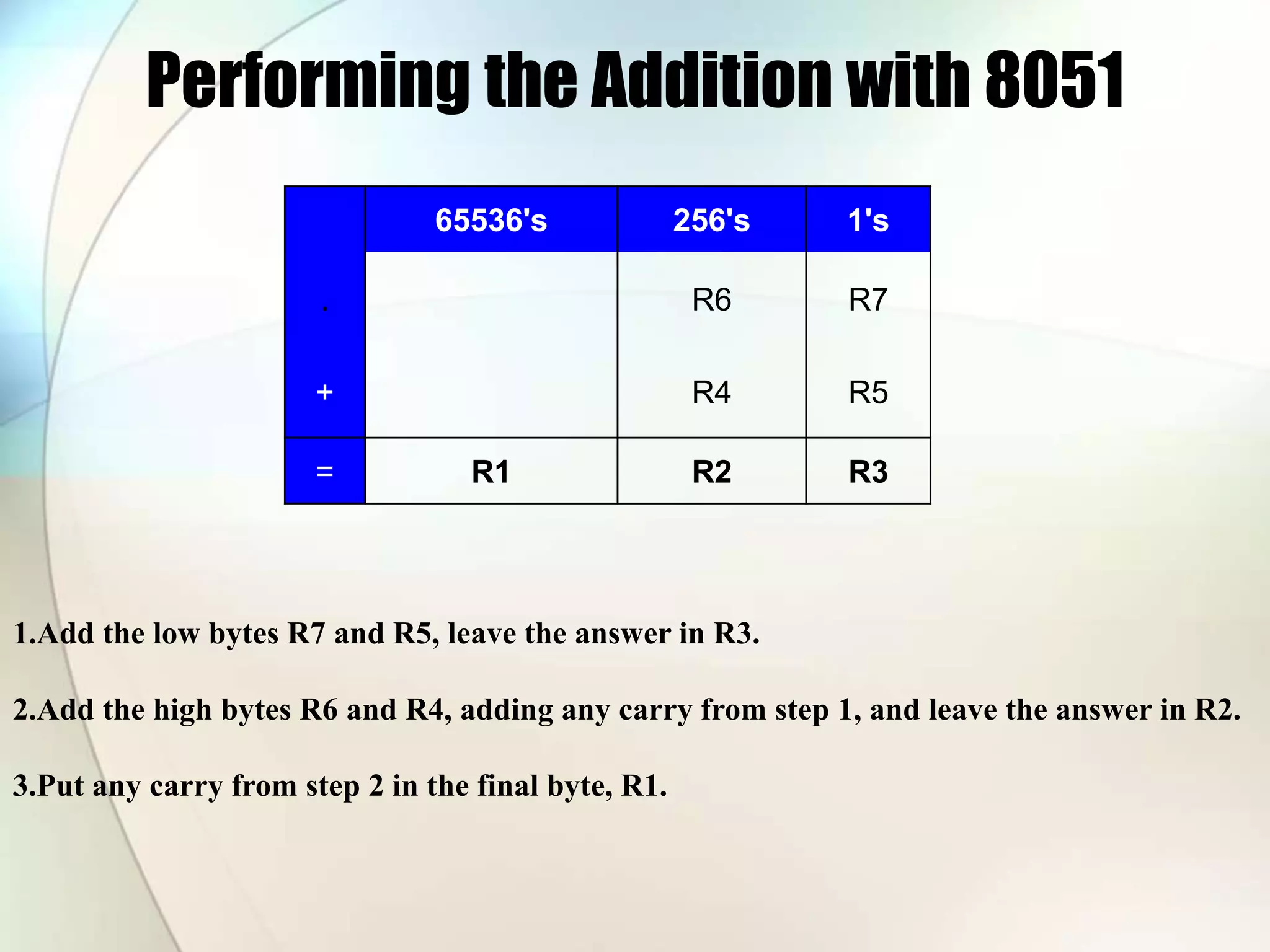 Performing the Addition with 8051

| | 65536's | 256's | 1's |
|---|---|---|---|
| . | | R6 | R7 |
| + | | R4 | R5 |
| = | R1 | R2 | R3 |

1.Add the low bytes R7 and R5, leave the answer in R3.

2.Add the high bytes R6 and R4, adding any carry from step 1, and leave the answer in R2.

3.Put any carry from step 2 in the final byte, R1.